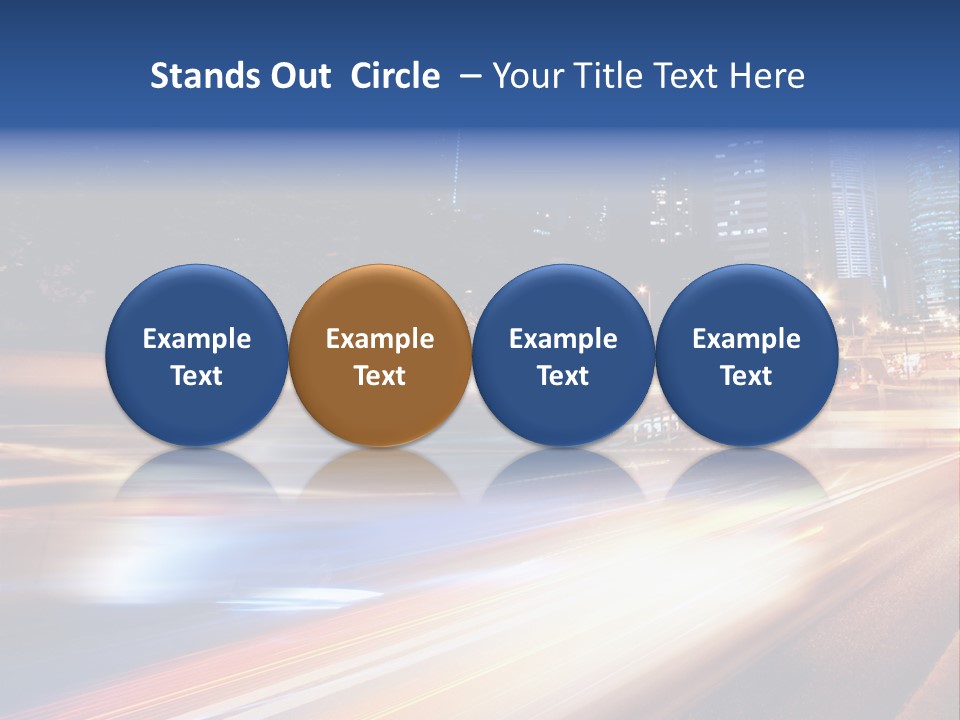 Stands Out Circle – Your Title Text Here

Example Text

Example Text

Example Text

Example Text